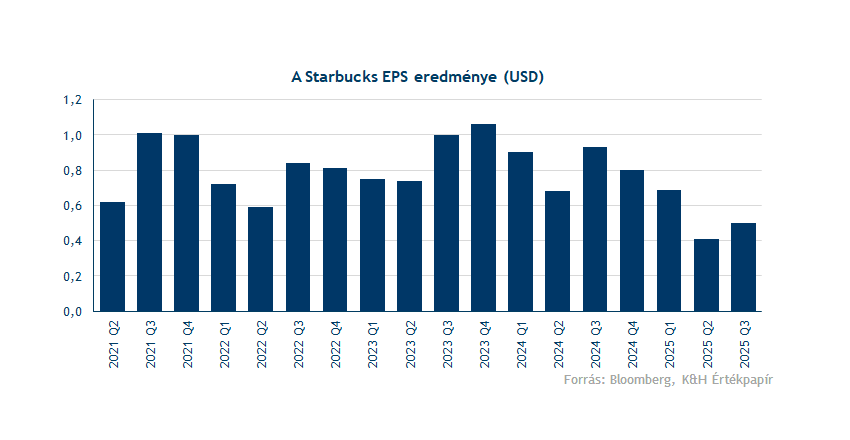 A Starbucks EPS eredménye (USD)

1,2
1,0
0,8
0,6
0,4
0,2
0,0

2021 Q2
2021 Q3
2021 Q4
2022 Q1
2022 Q2
2022 Q3
2022 Q4
2023 Q1
2023 Q2
2023 Q3
2023 Q4
2024 Q1
2024 Q2
2024 Q3
2024 Q4
2025 Q1
2025 Q2
2025 Q3

Forrás: Bloomberg, K&H Értékpapír